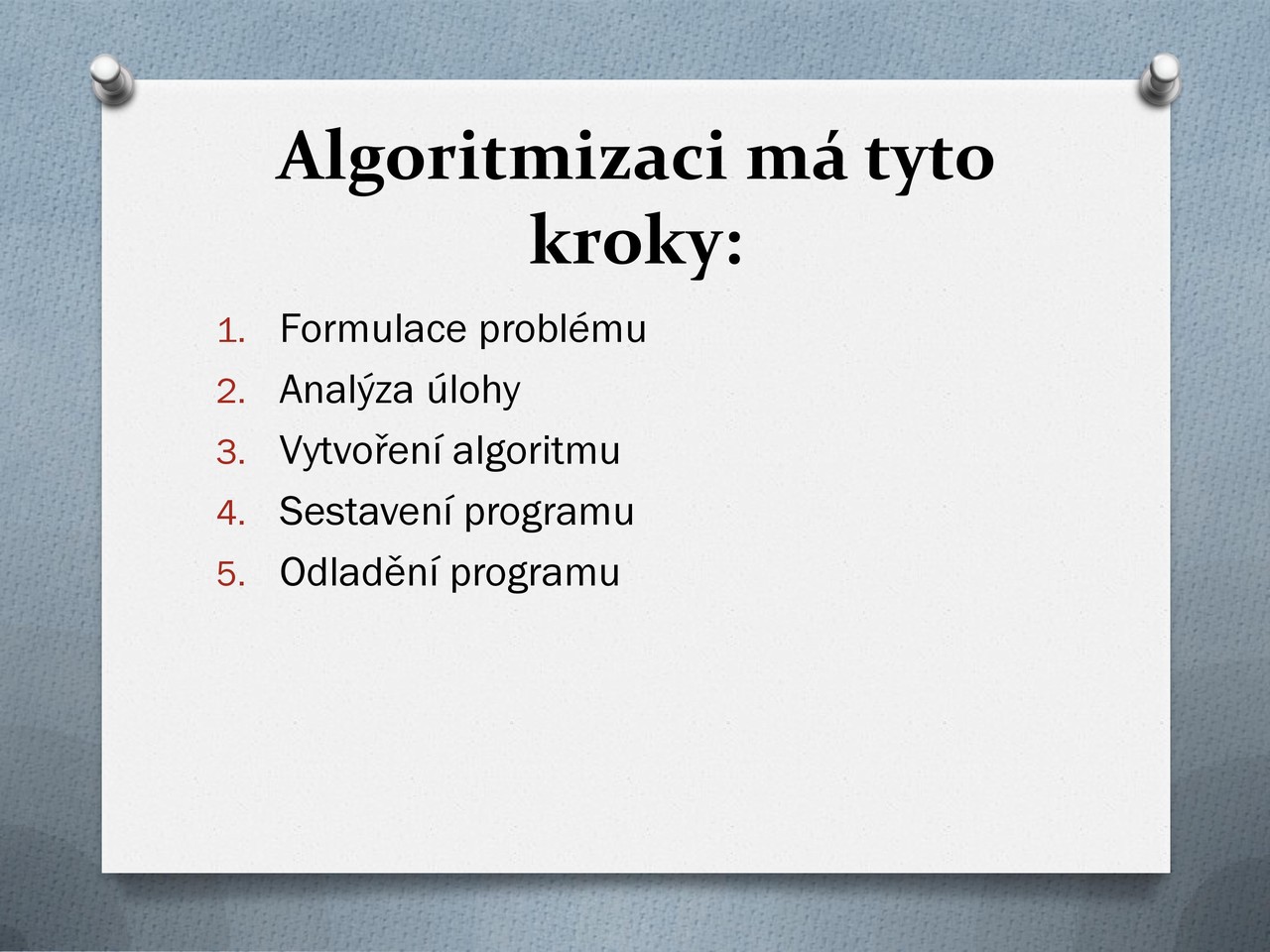 Algoritmizaci má tyto kroky:

1. Formulace problému
2. Analýza úlohy
3. Vytvoření algoritmu
4. Sestavení programu
5. Odladění programu